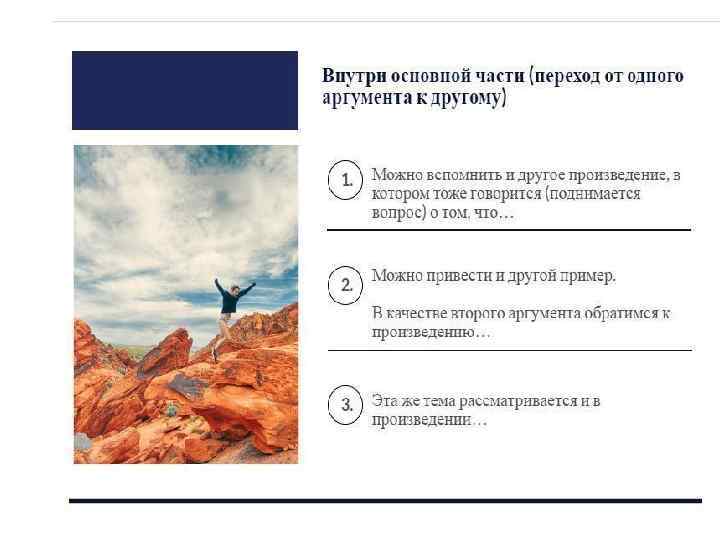 Внутри основной части (переход от одного аргумента к другому)

1. Можно вспомнить и другое произведение, в котором тоже говорится (поднимается вопрос) о том, что…

2. Можно привести и другой пример.

В качестве второго аргумента обратимся к произведению…

3. Эта же тема рассматривается и в произведении…